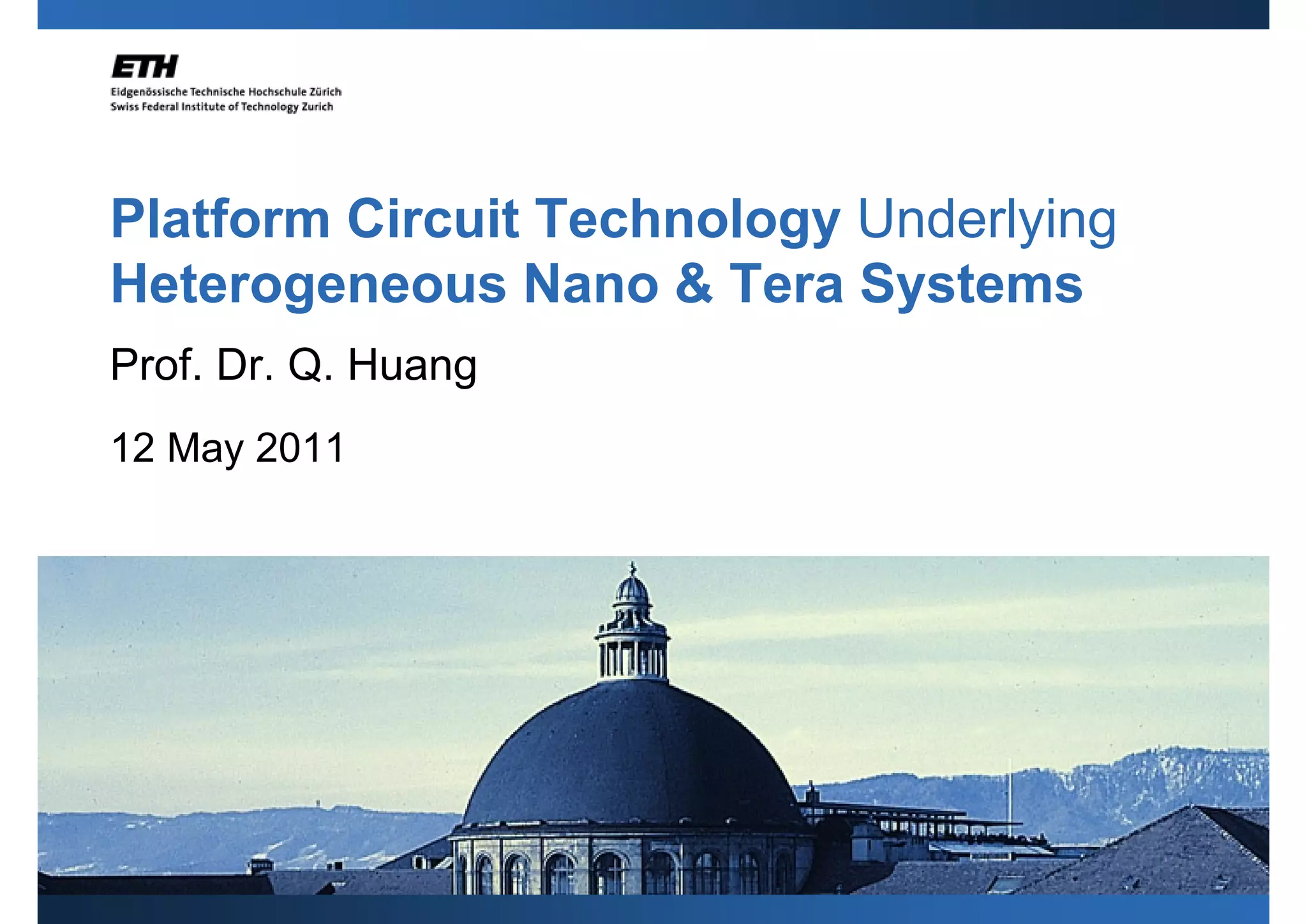 ETH
Eidgenössische Technische Hochschule Zürich
Swiss Federal Institute of Technology Zurich

Platform Circuit Technology Underlying Heterogeneous Nano & Tera Systems

Prof. Dr. Q. Huang

12 May 2011